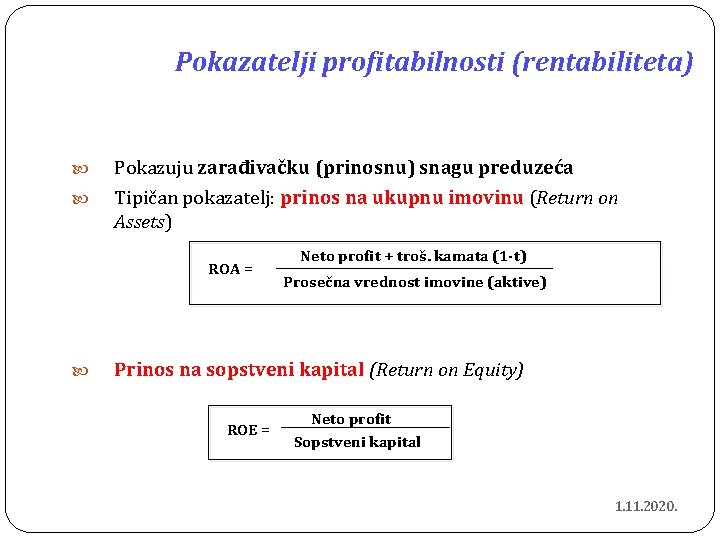 Pokazatelji profitabilnosti (rentabiliteta)

Pokazuju zarađivačku (prinosnu) snagu preduzeća

Tipičan pokazatelj: prinos na ukupnu imovinu (Return on Assets)

$ROA = \frac{\text{Neto profit + troš. kamata (1-t)}}{\text{Prosečna vrednost imovine (aktive)}}$

Prinos na sopstveni kapital (Return on Equity)

$ROE = \frac{\text{Neto profit}}{\text{Sopstveni kapital}}$

1.11.2020.